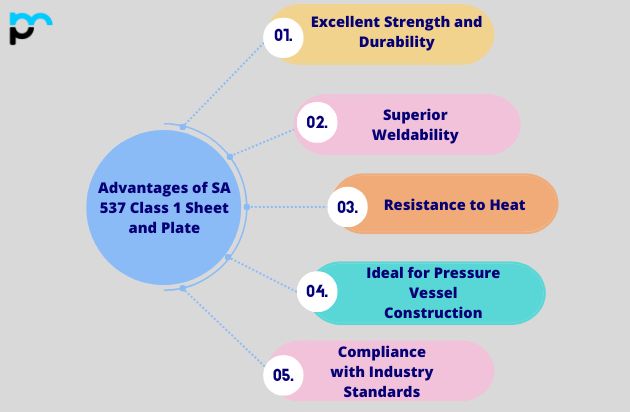 Advantages of SA 537 Class 1 Sheet and Plate

01. Excellent Strength and Durability

02. Superior Weldability

03. Resistance to Heat

04. Ideal for Pressure Vessel Construction

05. Compliance with Industry Standards